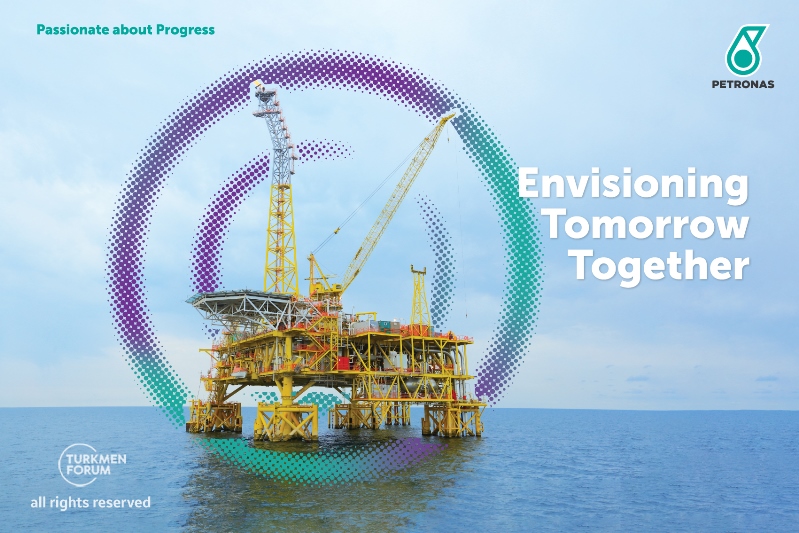 Passionate about Progress

PETRONAS

Envisioning Tomorrow Together

TURKMEN FORUM

all rights reserved